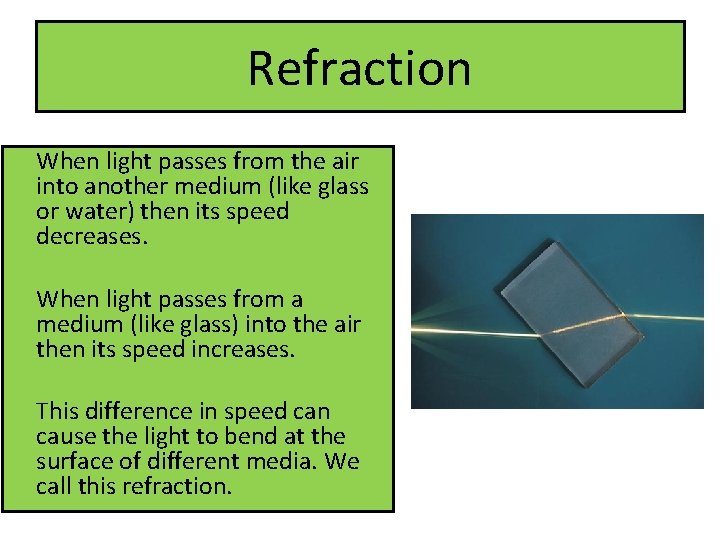 Refraction

When light passes from the air into another medium (like glass or water) then its speed decreases.

When light passes from a medium (like glass) into the air then its speed increases.

This difference in speed can cause the light to bend at the surface of different media. We call this refraction.